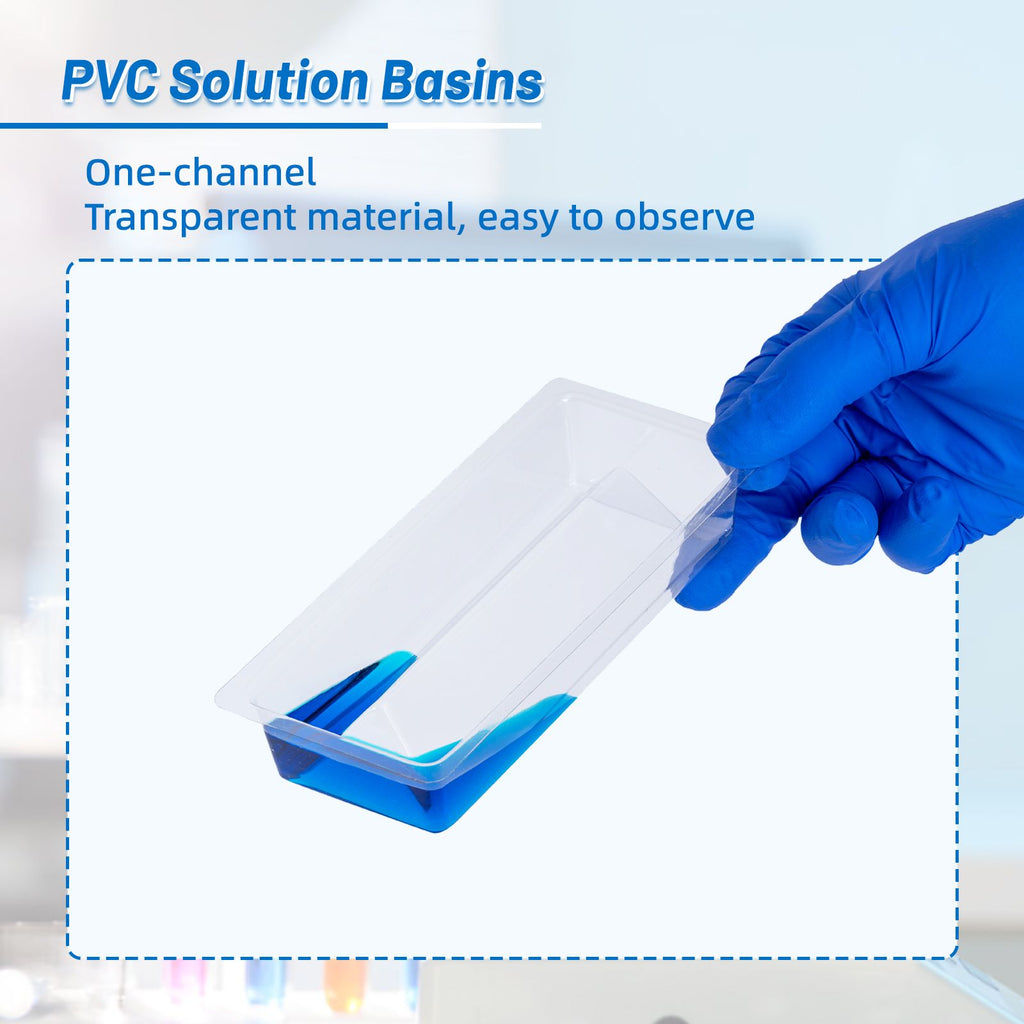 PVC Solution Basins

One-channel
Transparent material, easy to observe